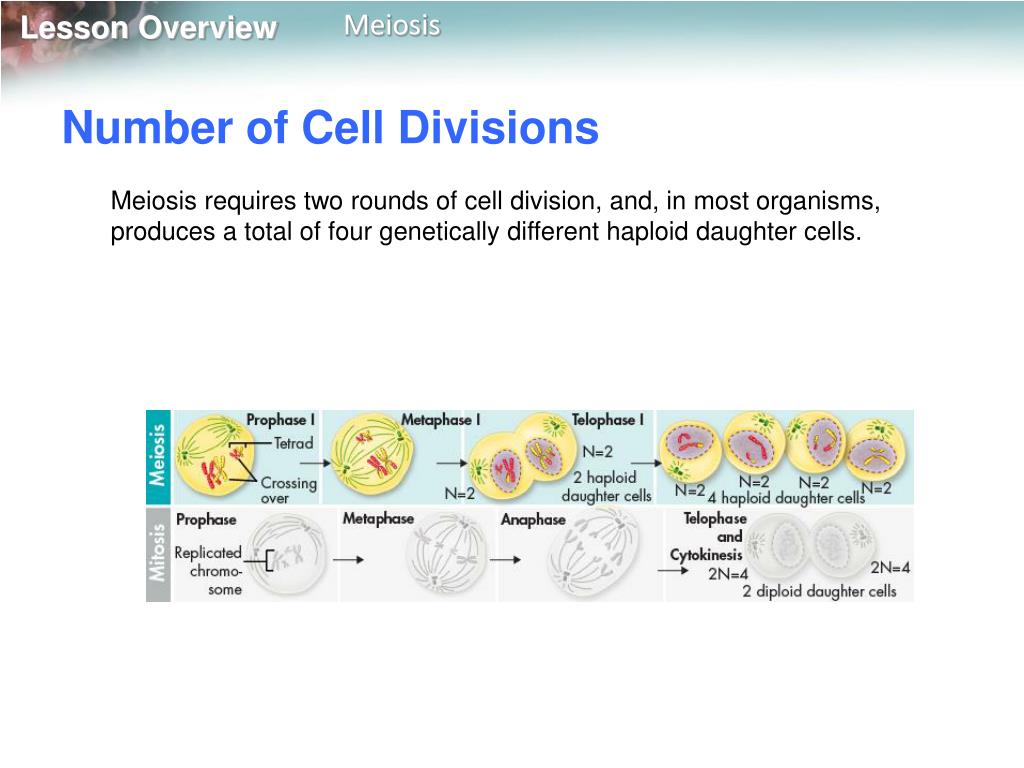 Lesson Overview Meiosis

Number of Cell Divisions

Meiosis requires two rounds of cell division, and, in most organisms, produces a total of four genetically different haploid daughter cells.

Meiosis

Prophase I

Tetrad

Crossing over

Metaphase I

N=2

Telophase I

N=2

2 haploid daughter cells

N=2

N=2

N=2

N=2

4 haploid daughter cells

Mitosis

Prophase

Replicated chromosome

Metaphase

Anaphase

Telophase and Cytokinesis

2N=4

2N=4

2 diploid daughter cells